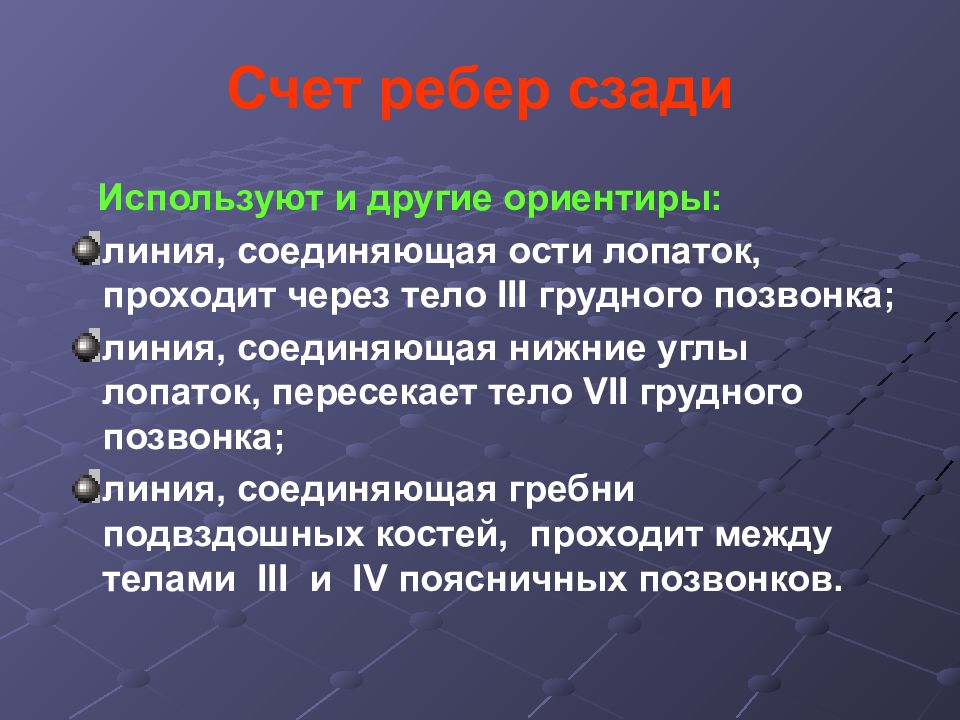 Счет ребер сзади

Используют и другие ориентиры:

линия, соединяющая ости лопаток, проходит через тело III грудного позвонка;

линия, соединяющая нижние углы лопаток, пересекает тело VII грудного позвонка;

линия, соединяющая гребни подвздошных костей, проходит между телами III и IV поясничных позвонков.